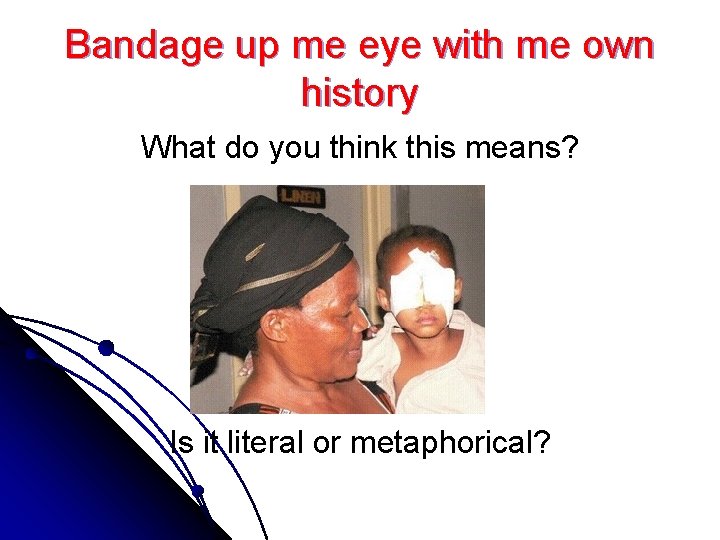 Bandage up me eye with me own history

What do you think this means?

LINEN

Is it literal or metaphorical?